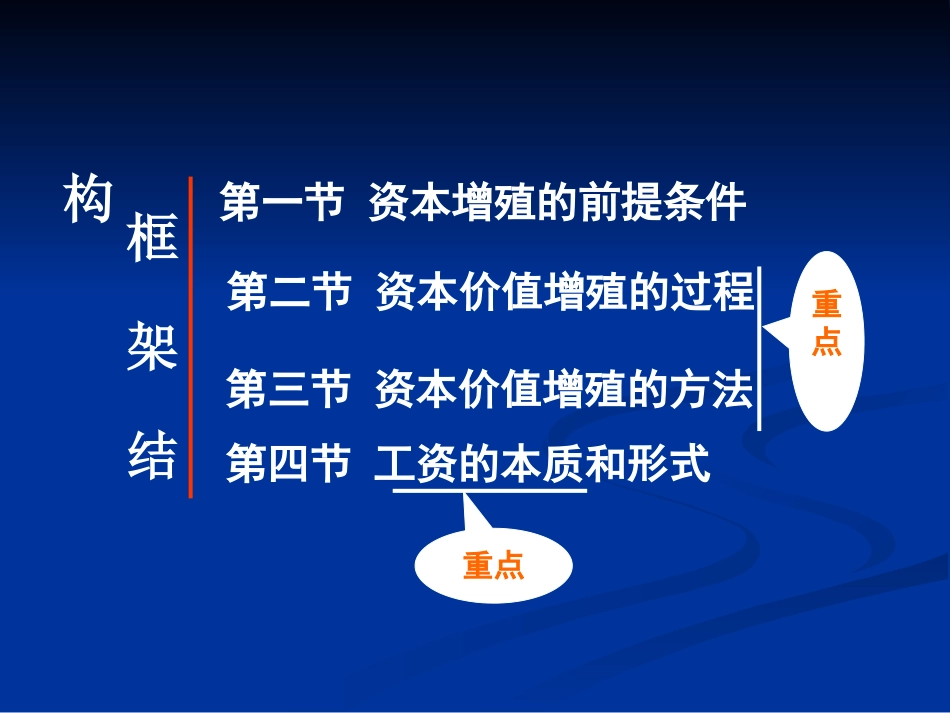 构
框
架
结

第一节 资本增殖的前提条件

第二节 资本价值增殖的过程

第三节 资本价值增殖的方法

第四节 工资的本质和形式

重点

重点